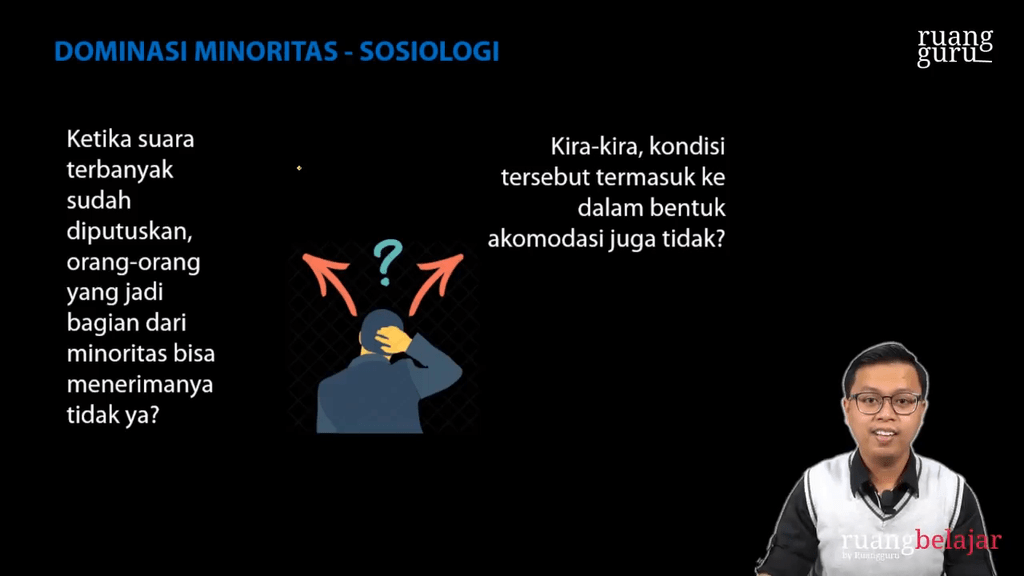 DOMINASI MINORITAS - SOSIOLOGI

ruang guru

Ketika suara terbanyak sudah diputuskan, orang-orang yang jadi bagian dari minoritas bisa menerimanya tidak ya?

?

Kira-kira, kondisi tersebut termasuk ke dalam bentuk akomodasi juga tidak?

ruangbelajar
by Ruangguru